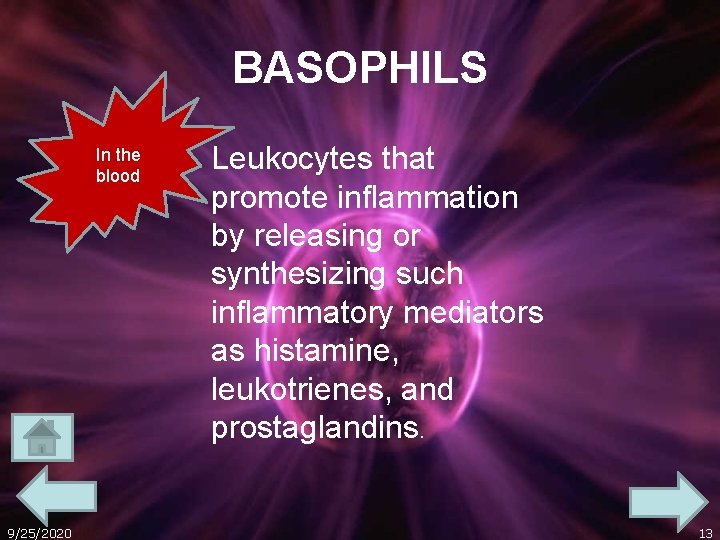 BASOPHILS

In the blood

Leukocytes that promote inflammation by releasing or synthesizing such inflammatory mediators as histamine, leukotrienes, and prostaglandins.

9/25/2020

13